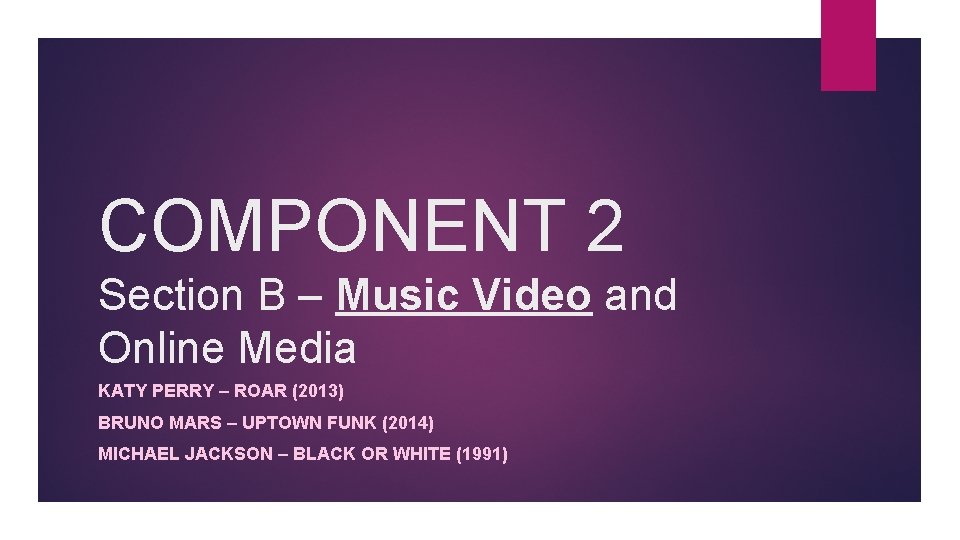 COMPONENT 2
Section B – Music Video and Online Media

KATY PERRY – ROAR (2013)

BRUNO MARS – UPTOWN FUNK (2014)

MICHAEL JACKSON – BLACK OR WHITE (1991)